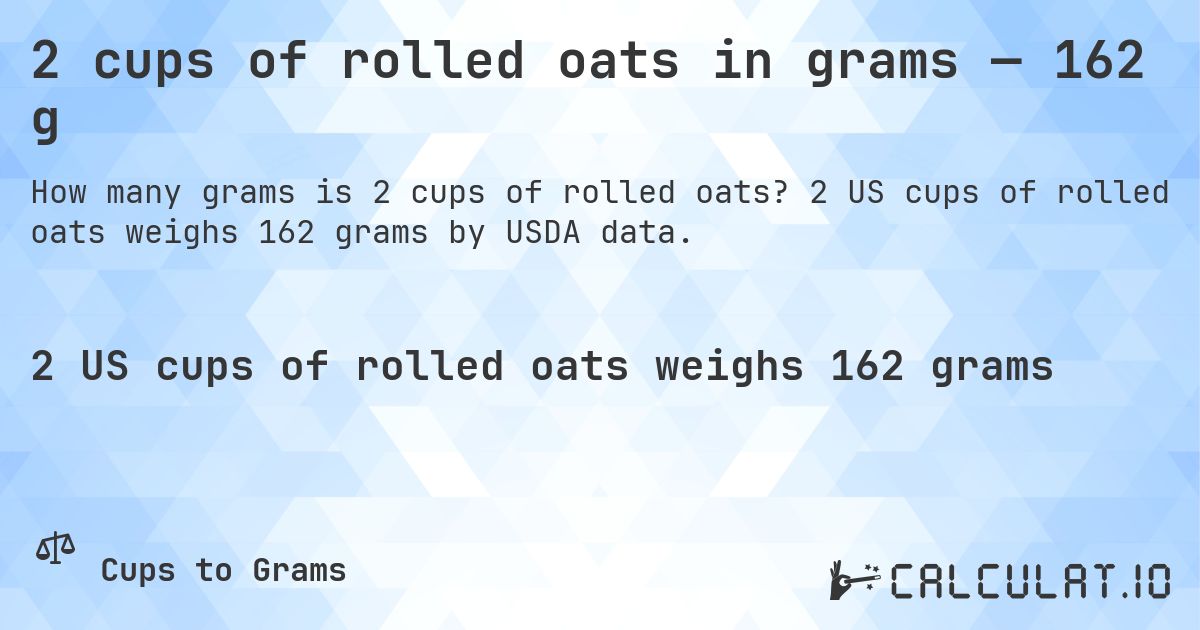 2 cups of rolled oats in grams — 162 g

How many grams is 2 cups of rolled oats? 2 US cups of rolled oats weighs 162 grams by USDA data.

2 US cups of rolled oats weighs 162 grams

Cups to Grams

CALCULAT.IO